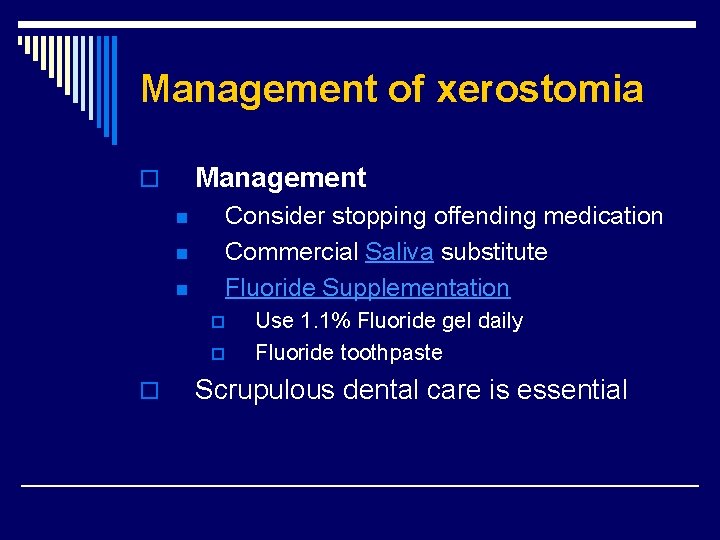 Management of xerostomia

Management

Consider stopping offending medication

Commercial Saliva substitute

Fluoride Supplementation

Use 1.1% Fluoride gel daily

Fluoride toothpaste

Scrupulous dental care is essential